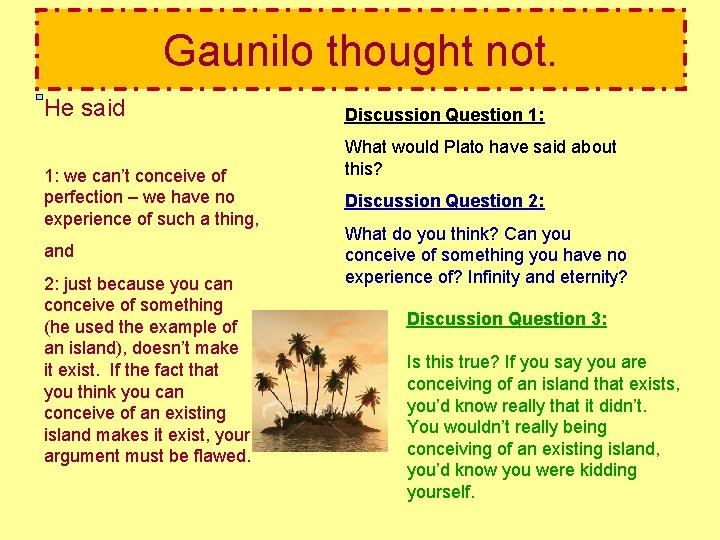 Gaunilo thought not.

He said

1: we can't conceive of perfection – we have no experience of such a thing,

and

2: just because you can conceive of something (he used the example of an island), doesn't make it exist. If the fact that you think you can conceive of an existing island makes it exist, your argument must be flawed.

Discussion Question 1:

What would Plato have said about this?

Discussion Question 2:

What do you think? Can you conceive of something you have no experience of? Infinity and eternity?

Discussion Question 3:

Is this true? If you say you are conceiving of an island that exists, you'd know really that it didn't. You wouldn't really being conceiving of an existing island, you'd know you were kidding yourself.